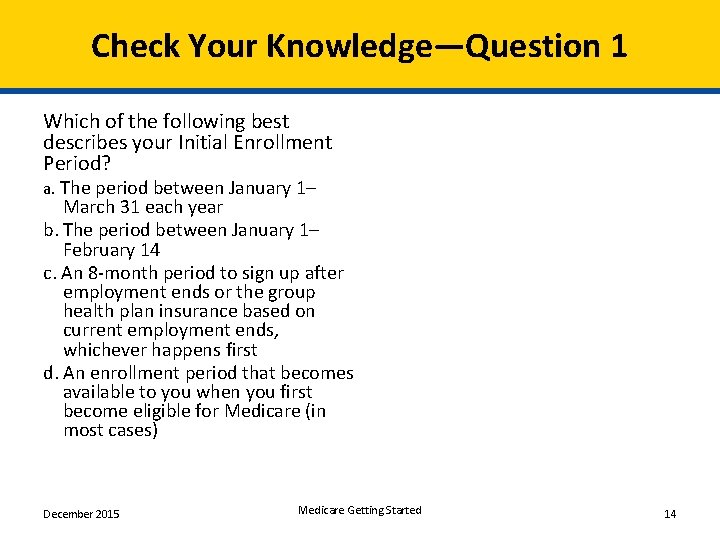 Check Your Knowledge—Question 1

Which of the following best describes your Initial Enrollment Period?

a. The period between January 1–March 31 each year

b. The period between January 1–February 14

c. An 8-month period to sign up after employment ends or the group health plan insurance based on current employment ends, whichever happens first

d. An enrollment period that becomes available to you when you first become eligible for Medicare (in most cases)

December 2015

Medicare Getting Started

14